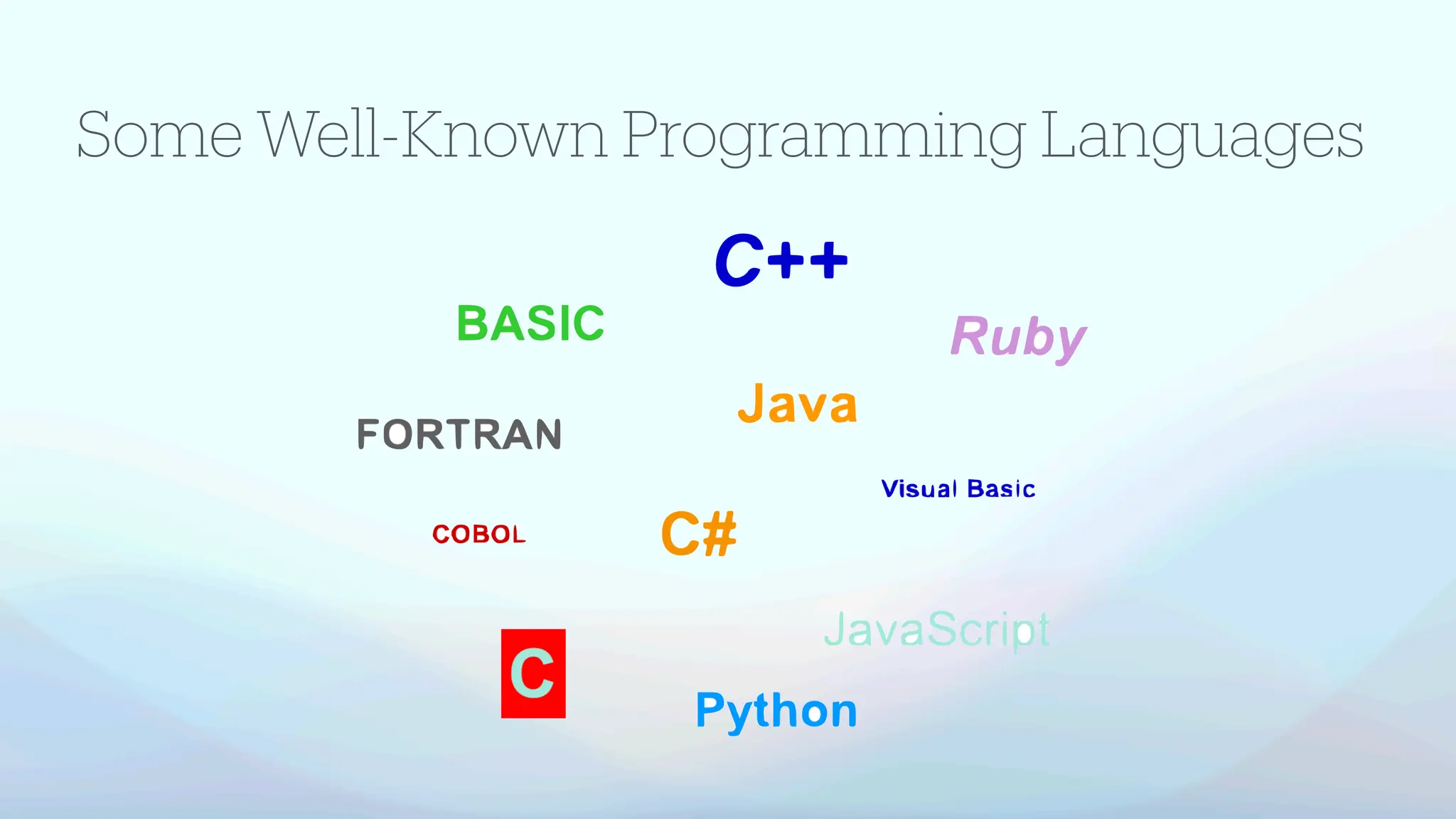 Some Well-Known Programming Languages

C++

BASIC

Ruby

Java

FORTRAN

Visual Basic

COBOL

C#

JavaScript

C

Python